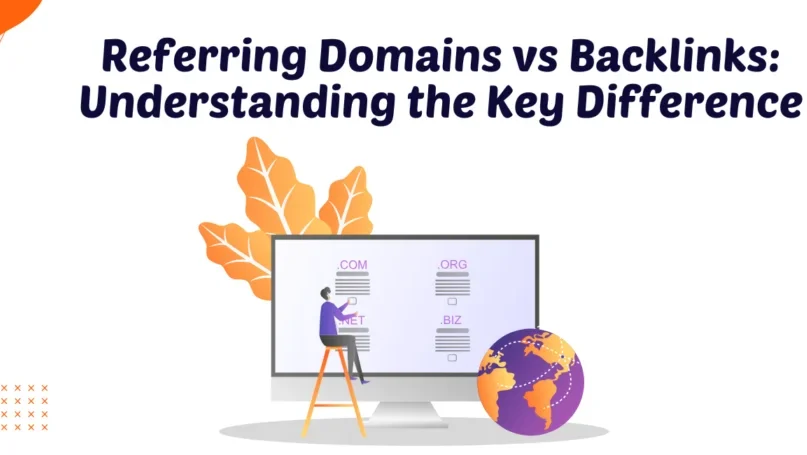 Referring Domains vs Backlinks: Understanding the Key Difference

.COM
.ORG
.NET
.BIZ